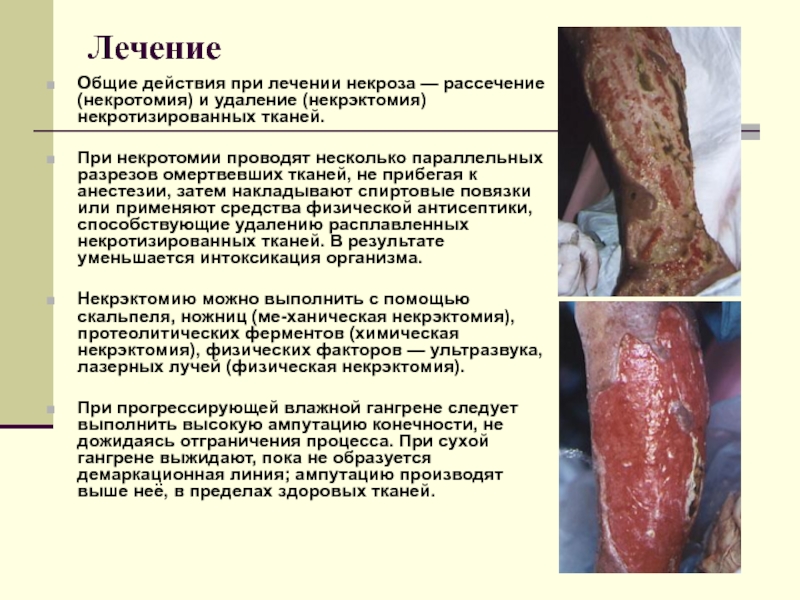 Лечение

Общие действия при лечении некроза — рассечение (некротомия) и удаление (некрэктомия) некротизированных тканей.

При некротомии проводят несколько параллельных разрезов омертвевших тканей, не прибегая к анестезии, затем накладывают спиртовые повязки или применяют средства физической антисептики, способствующие удалению расплавленных некротизированных тканей. В результате уменьшается интоксикация организма.

Некрэктомию можно выполнить с помощью скальпеля, ножниц (ме-ханическая некрэктомия), протеолитических ферментов (химическая некрэктомия), физических факторов — ультразвука, лазерных лучей (физическая некрэктомия).

При прогрессирующей влажной гангрене следует выполнить высокую ампутацию конечности, не дожидаясь отграничения процесса. При сухой гангрене выжидают, пока не образуется демаркационная линия; ампутацию производят выше неё, в пределах здоровых тканей.